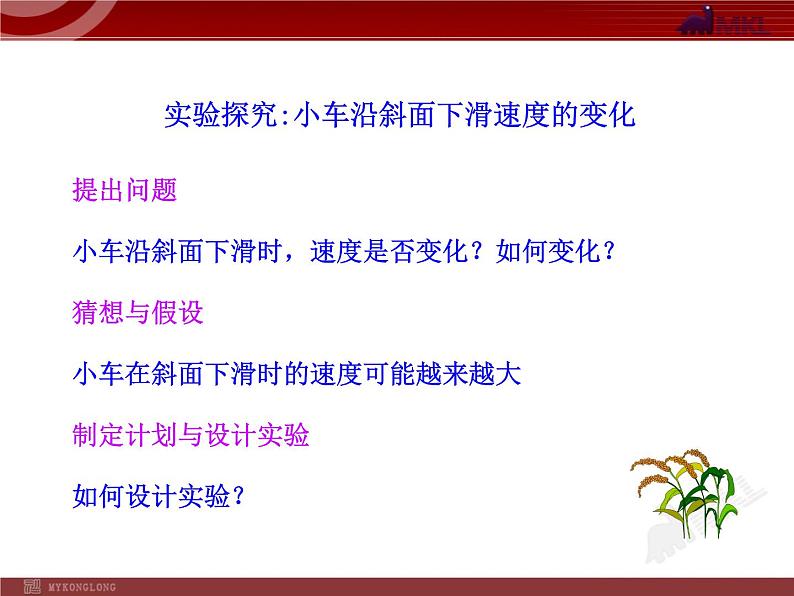 MKL

实验探究:小车沿斜面下滑速度的变化

提出问题

小车沿斜面下滑时，速度是否变化？如何变化？

猜想与假设

小车在斜面下滑时的速度可能越来越大

制定计划与设计实验

如何设计实验？

MYKONGLONG